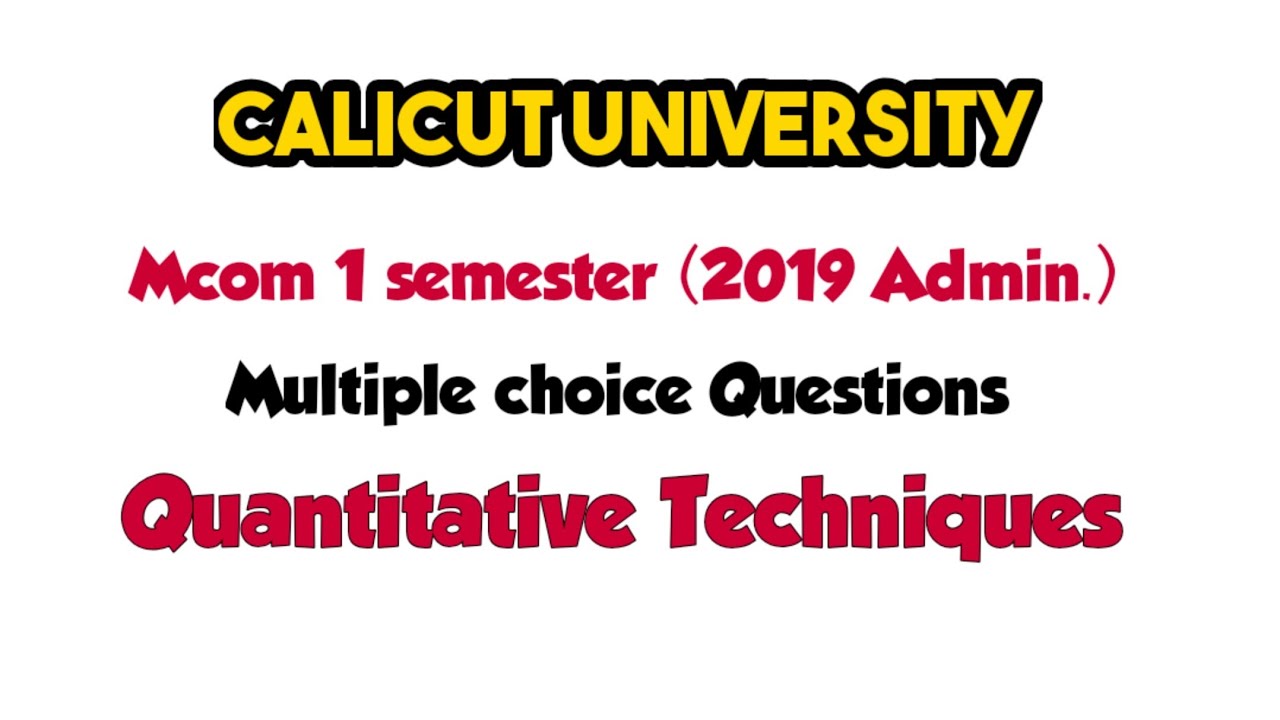 CALICUT UNIVERSITY

Mcom 1 semester (2019 Admin.)

Multiple choice Questions

Quantitative Techniques